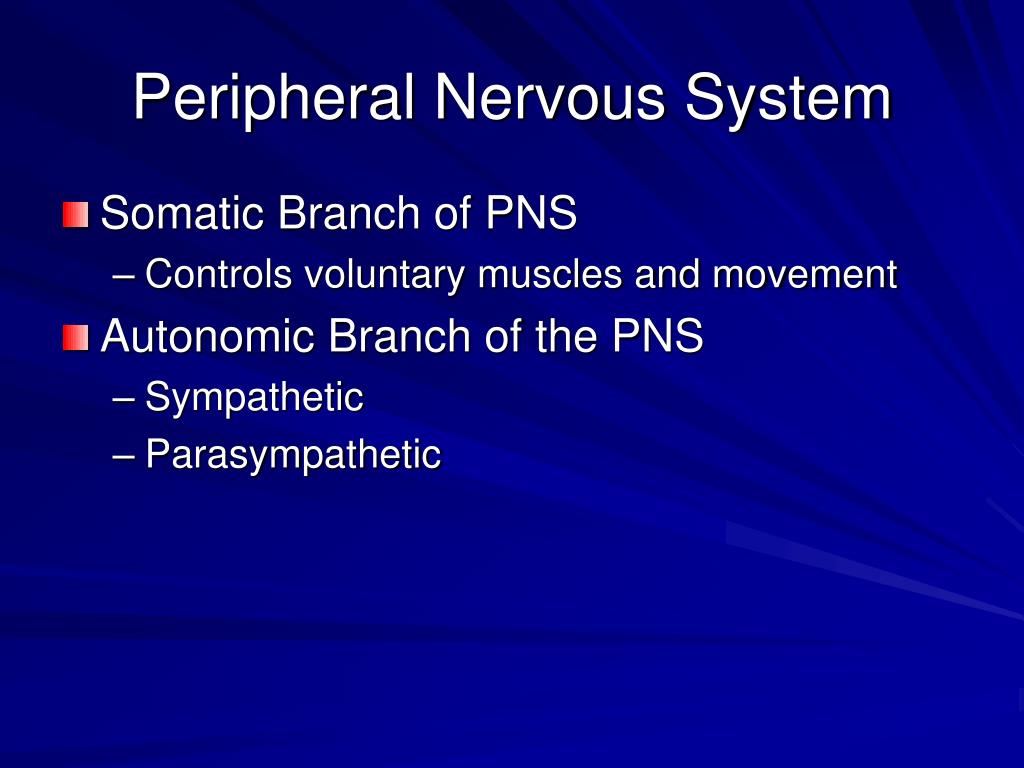 Peripheral Nervous System

Somatic Branch of PNS
– Controls voluntary muscles and movement

Autonomic Branch of the PNS
– Sympathetic
– Parasympathetic